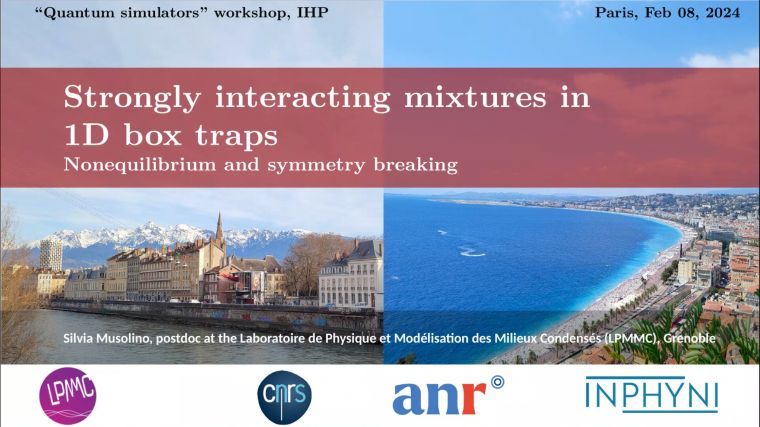 "Quantum simulators" workshop, IHP

Paris, Feb 08, 2024

Strongly interacting mixtures in 1D box traps

Nonequilibrium and symmetry breaking

Silvia Musolino, postdoc at the Laboratoire de Physique et Modélisation des Milieux Condensés (LPMMC), Grenoble

LPMMC

cnrs

anr

INPHYNI